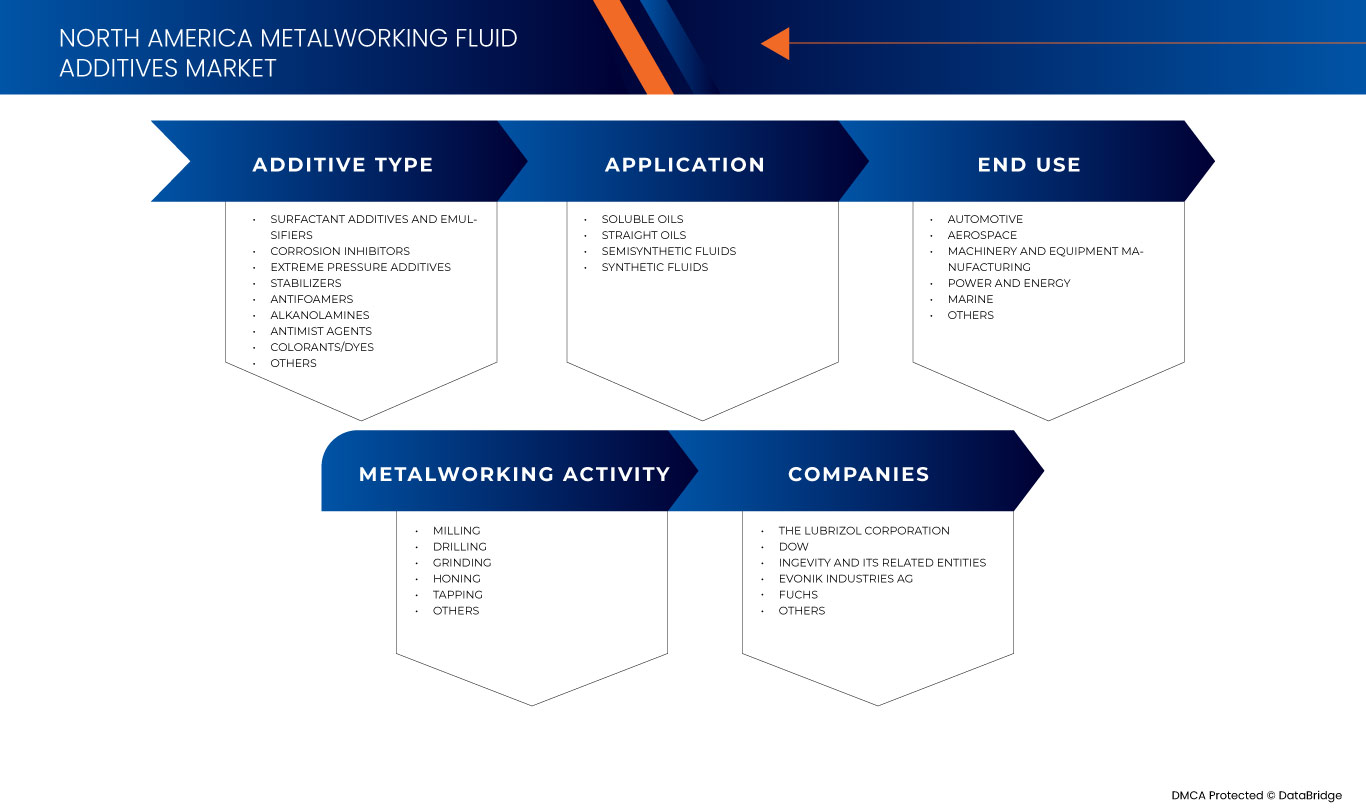 NORTH AMERICA METALWORKING FLUID ADDITIVES MARKET

ADDITIVE TYPE

- SURFACTANT ADDITIVES AND EMULSIFIERS
- CORROSION INHIBITORS
- EXTREME PRESSURE ADDITIVES
- STABILIZERS
- ANTIFOAMERS
- ALKANOLAMINES
- ANTIMIST AGENTS
- COLORANTS/DYES
- OTHERS

APPLICATION

- SOLUBLE OILS
- STRAIGHT OILS
- SEMISYNTHETIC FLUIDS
- SYNTHETIC FLUIDS

END USE

- AUTOMOTIVE
- AEROSPACE
- MACHINERY AND EQUIPMENT MANUFACTURING
- POWER AND ENERGY
- MARINE
- OTHERS

METALWORKING ACTIVITY

- MILLING
- DRILLING
- GRINDING
- HONING
- TAPPING
- OTHERS

COMPANIES

- THE LUBRIZOL CORPORATION
- DOW
- INGEVITY AND ITS RELATED ENTITIES
- EVONIK INDUSTRIES AG
- FUCHS
- OTHERS

DMCA Protected © DataBridge